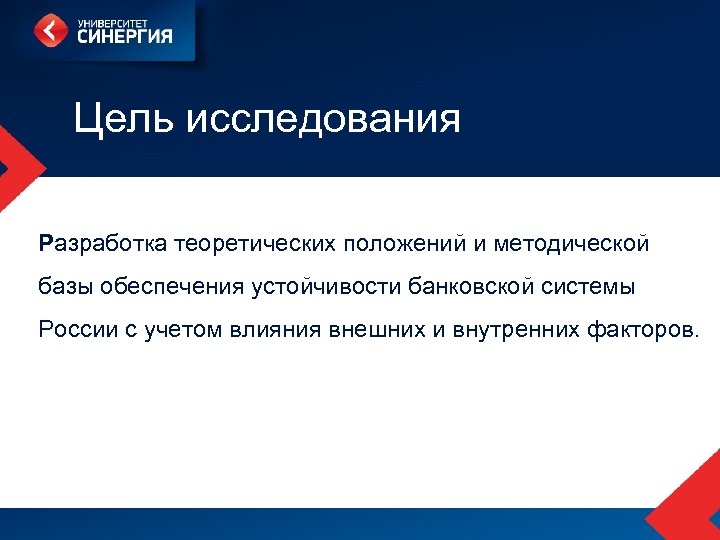 УНИВЕРСИТЕТ
СИНЕРГИЯ

Цель исследования

Разработка теоретических положений и методической базы обеспечения устойчивости банковской системы России с учетом влияния внешних и внутренних факторов.